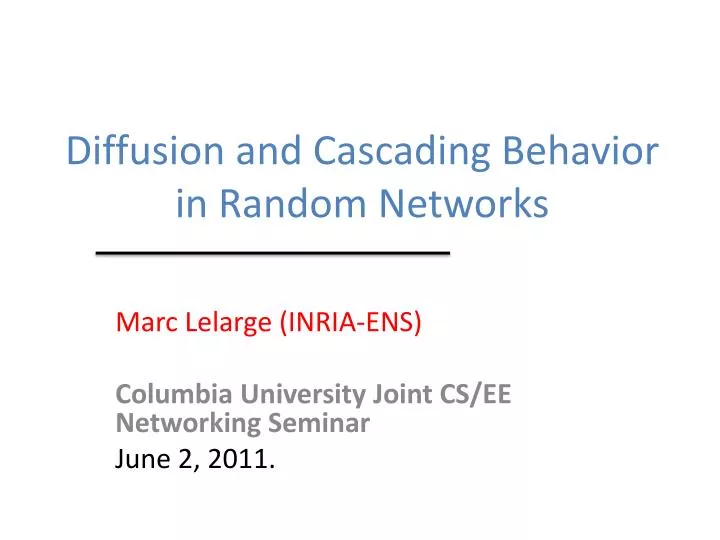 Diffusion and Cascading Behavior in Random Networks

Marc Lelarge (INRIA-ENS)

Columbia University Joint CS/EE Networking Seminar
June 2, 2011.